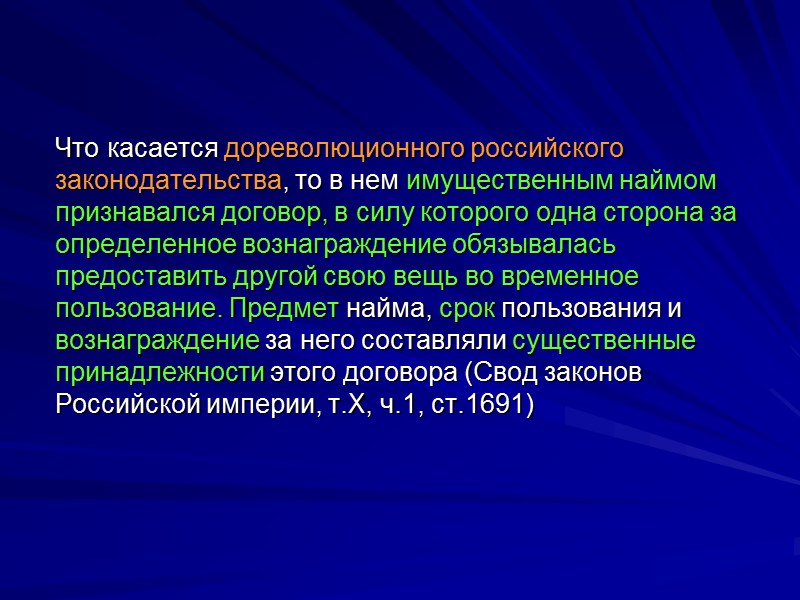 Что касается дореволюционного российского законодательства, то в нем имущественным наймом признавался договор, в силу которого одна сторона за определенное вознаграждение обязывалась предоставить другой свою вещь во временное пользование. Предмет найма, срок пользования и вознаграждение за него составляли существенные принадлежности этого договора (Свод законов Российской империи, т.X, ч.1, ст.1691)